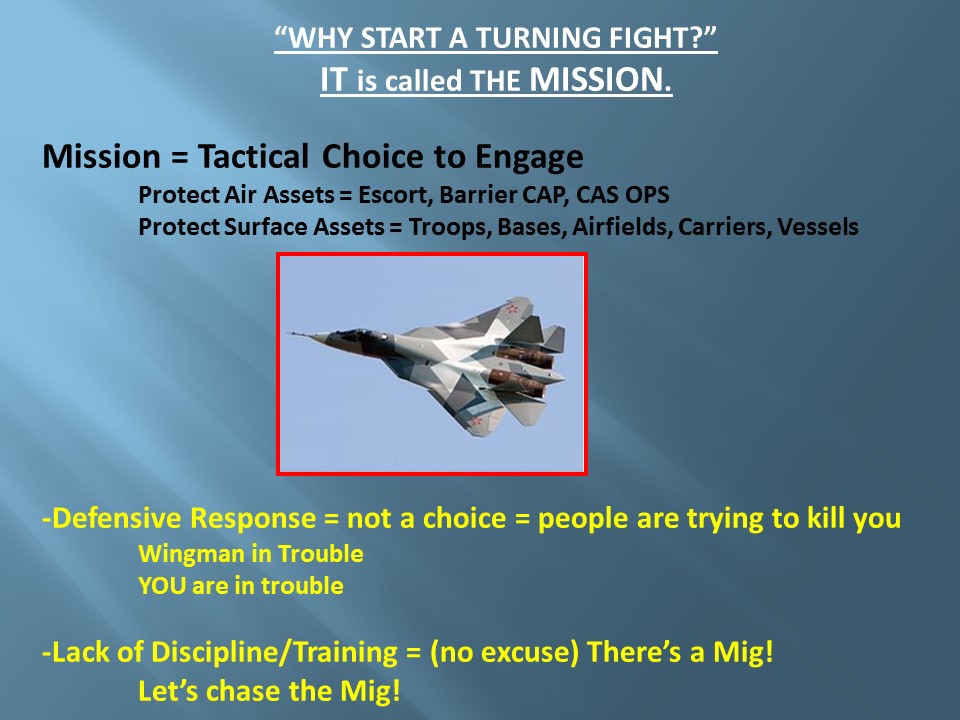 “WHY START A TURNING FIGHT?”
IT is called THE MISSION.

Mission = Tactical Choice to Engage
Protect Air Assets = Escort, Barrier CAP, CAS OPS
Protect Surface Assets = Troops, Bases, Airfields, Carriers, Vessels

-Defensive Response = not a choice = people are trying to kill you
Wingman in Trouble
YOU are in trouble

-Lack of Discipline/Training = (no excuse) There’s a Mig!
Let’s chase the Mig!